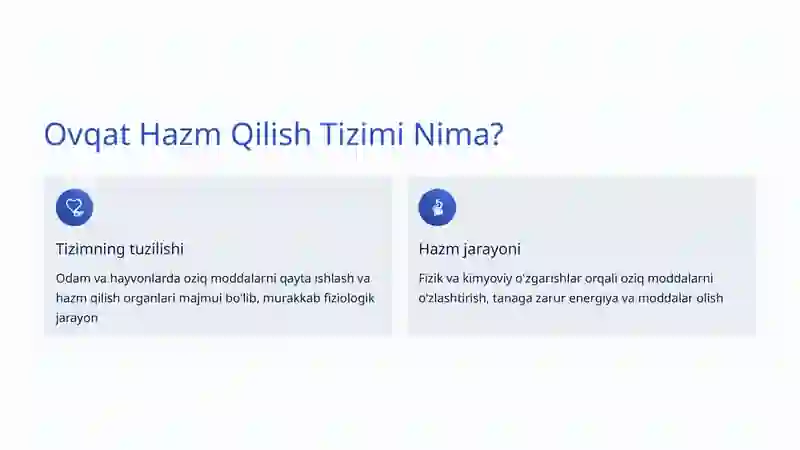 Ovqat Hazm Qilish Tizimi Nima?

Tizimning tuzilishi

Odam va hayvonlarda oziq moddalarni qayta ishlash va hazm qilish organlari majmui bo'lib, murakkab fiziologik jarayon

Hazm jarayoni

Fizik va kimyoviy o'zgarishlar orqali oziq moddalarni o'zlashtirish, tanaga zarur energiya va moddalar olish